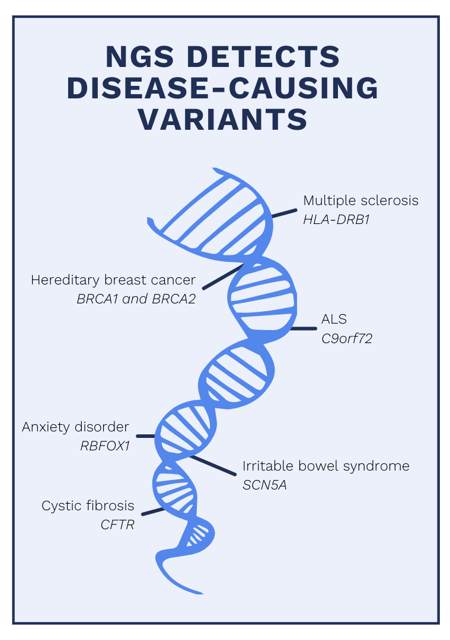 NGS DETECTS DISEASE-CAUSING VARIANTS

Multiple sclerosis
HLA-DRB1

Hereditary breast cancer
BRCA1 and BRCA2

ALS
C9orf72

Anxiety disorder
RBFOX1

Irritable bowel syndrome
SCN5A

Cystic fibrosis
CFTR